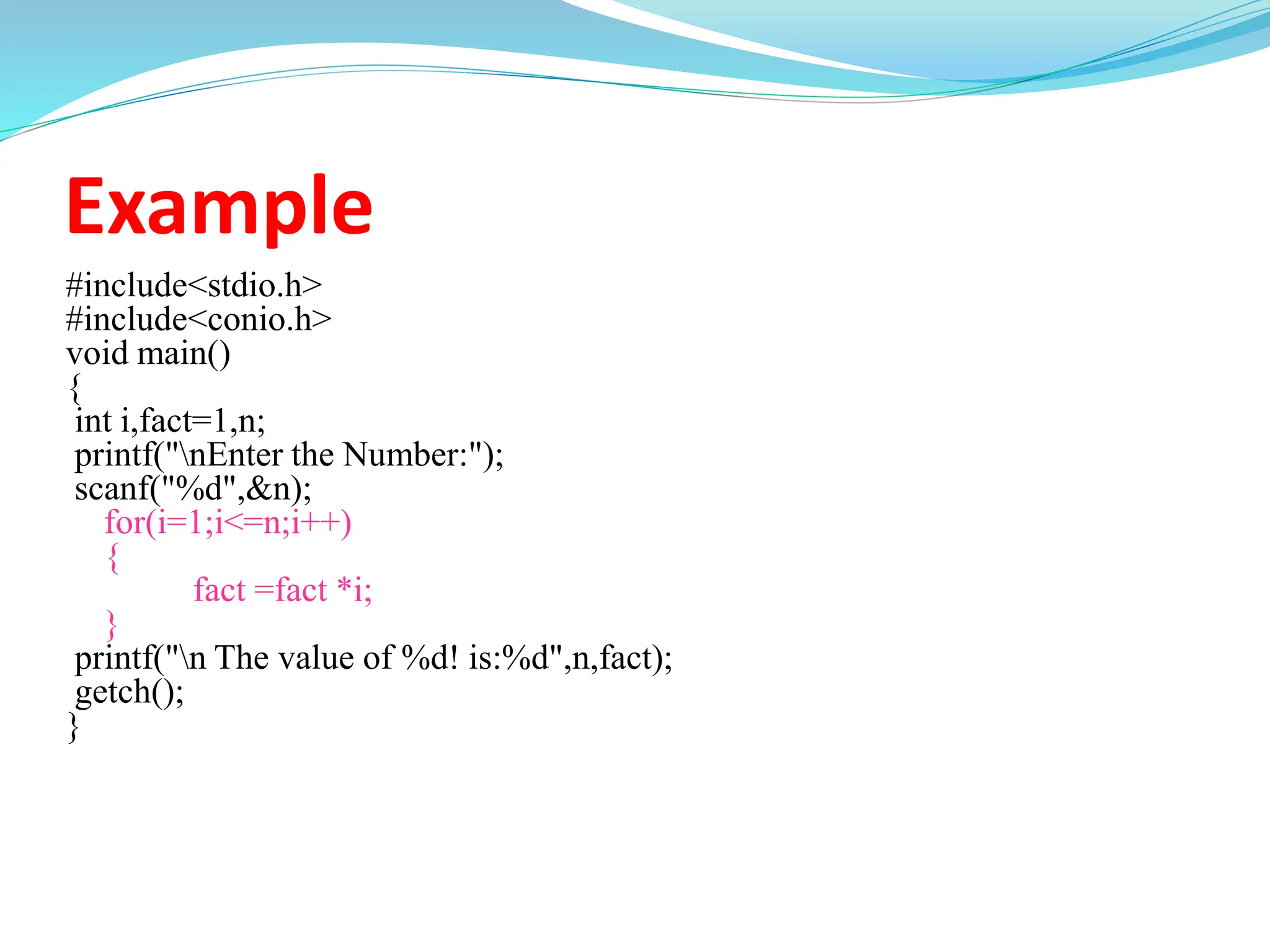 Example

#include<stdio.h>
#include<conio.h>
void main()
{
 int i,fact=1,n;
 printf("\nEnter the Number:");
 scanf("%d",&n);
    for(i=1;i<=n;i++)
    {
          fact =fact *i;
    }
 printf("\n The value of %d! is:%d",n,fact);
 getch();
}